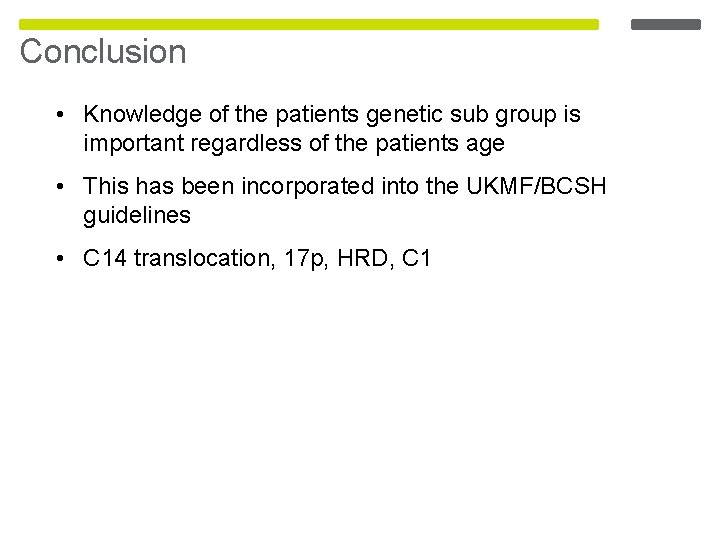 Conclusion

• Knowledge of the patients genetic sub group is important regardless of the patients age

• This has been incorporated into the UKMF/BCSH guidelines

• C14 translocation, 17p, HRD, C1